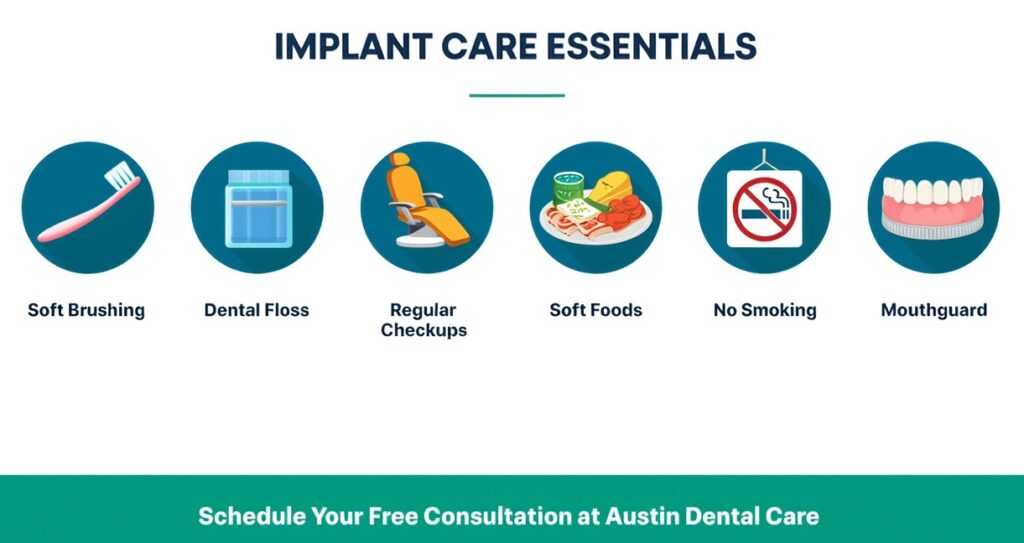 IMPLANT CARE ESSENTIALS

Soft Brushing

Dental Floss

Regular Checkups

Soft Foods

No Smoking

Mouthguard

Schedule Your Free Consultation at Austin Dental Care